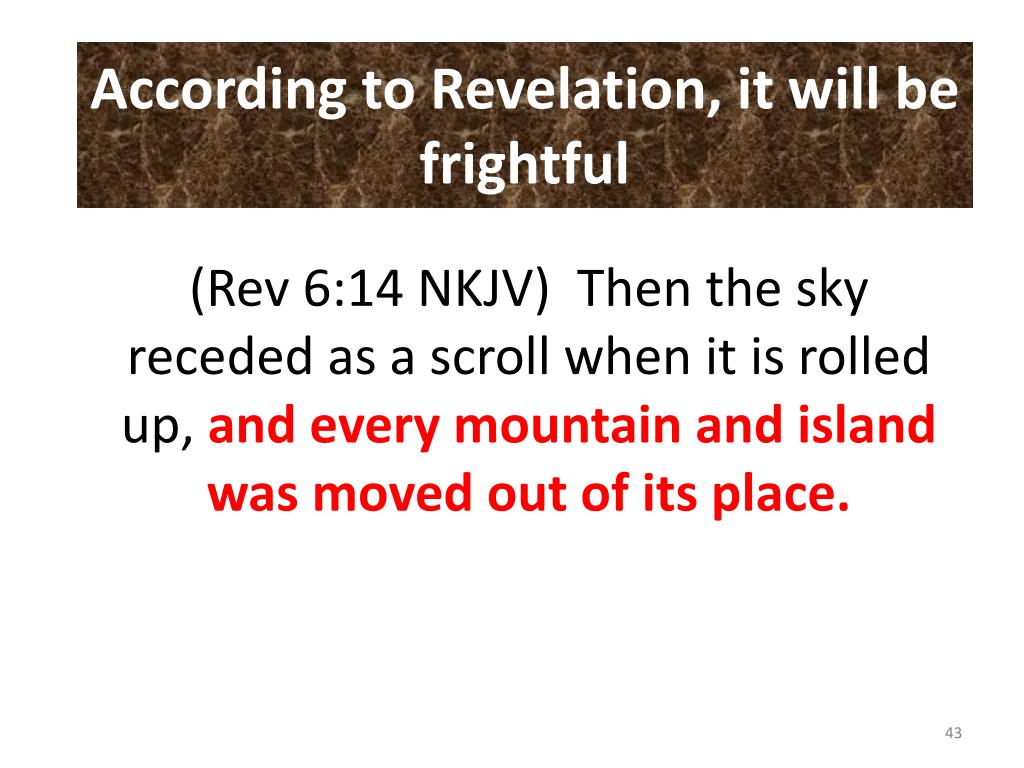 According to Revelation, it will be frightful

(Rev 6:14 NKJV) Then the sky receded as a scroll when it is rolled up, and every mountain and island was moved out of its place.

43